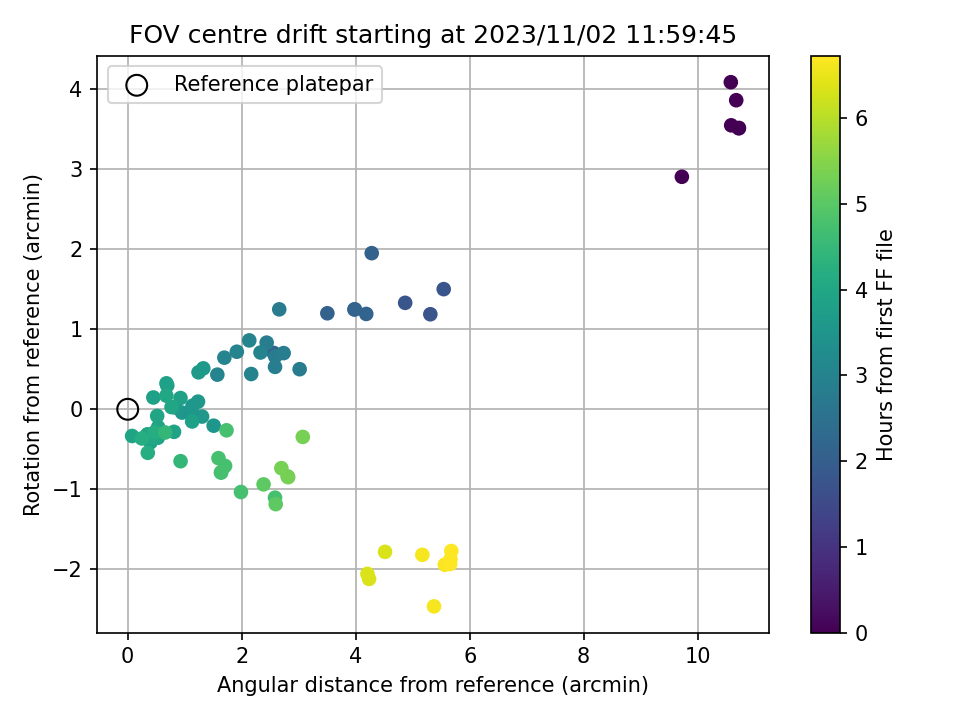 FOV centre drift starting at 2023/11/02 11:59:45

Reference platepar

Rotation from reference (arcmin)

4
3
2
1
0
−1
−2

0
2
4
6
8
10

Angular distance from reference (arcmin)

Hours from first FF file

6
5
4
3
2
1
0